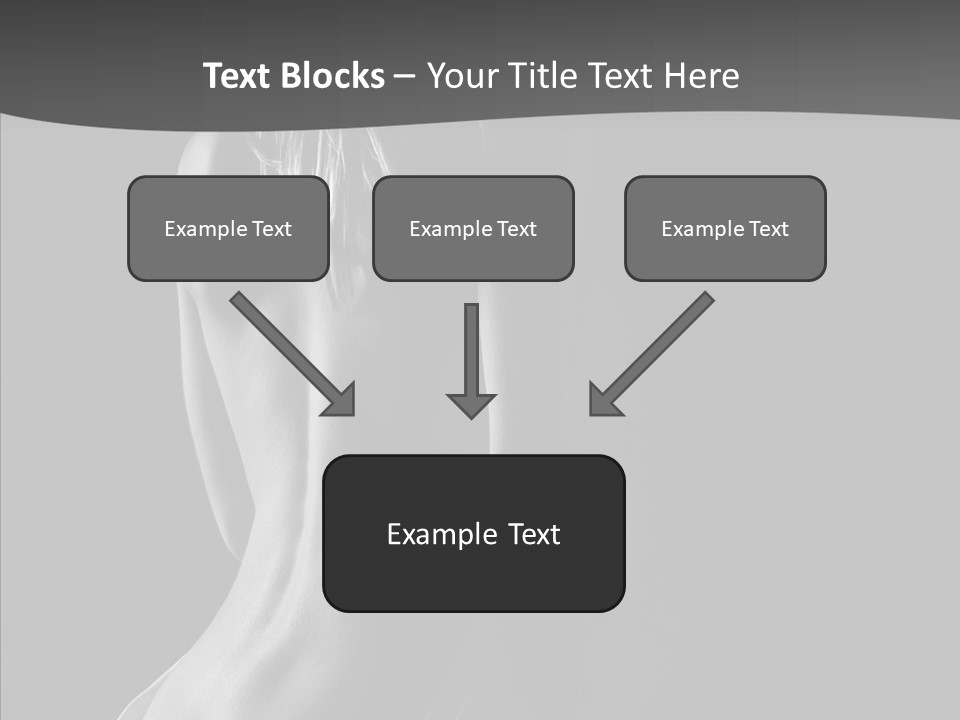 Text Blocks – Your Title Text Here

Example Text

Example Text

Example Text

Example Text